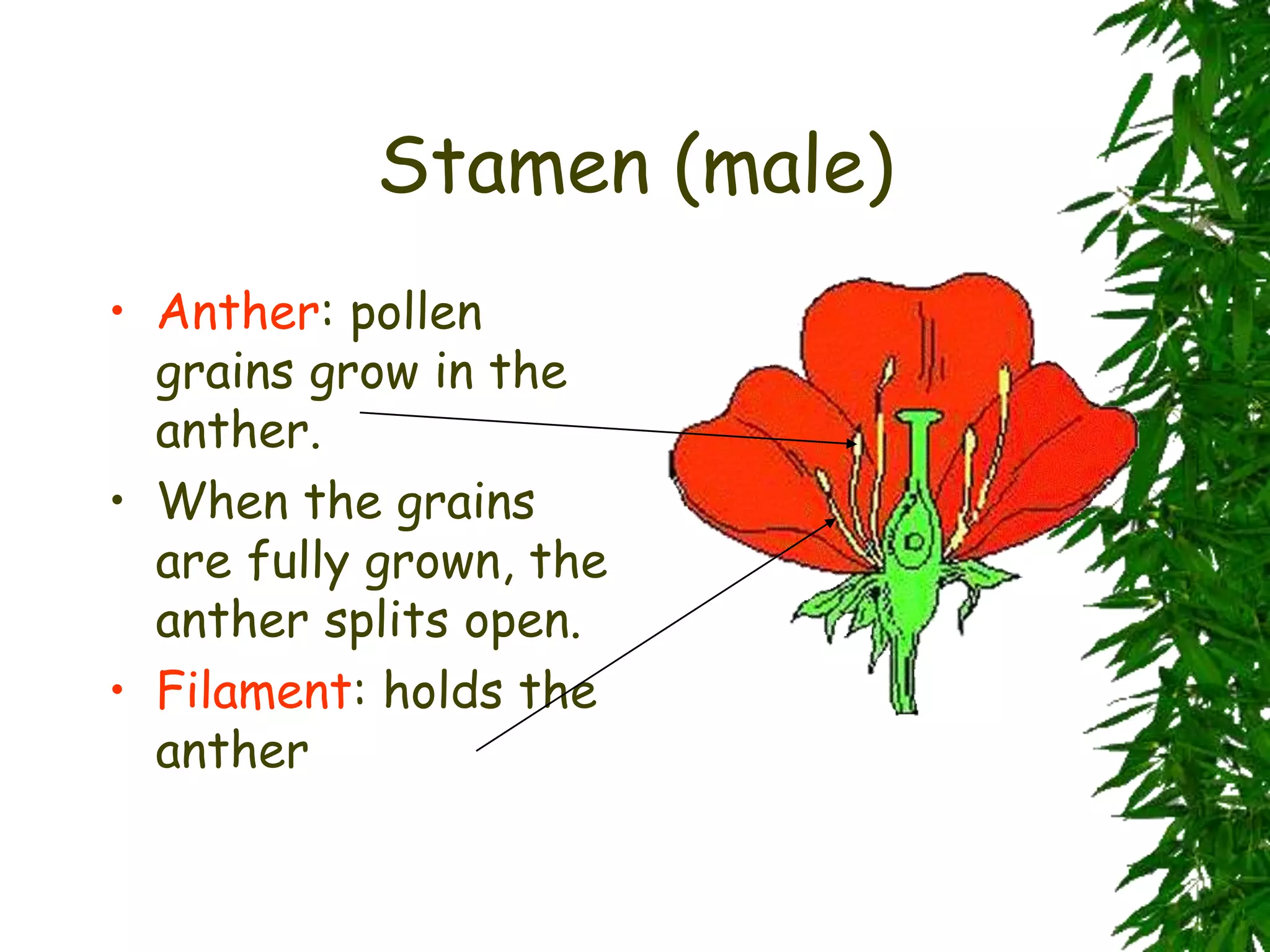 Stamen (male)

• Anther: pollen grains grow in the anther.
• When the grains are fully grown, the anther splits open.
• Filament: holds the anther